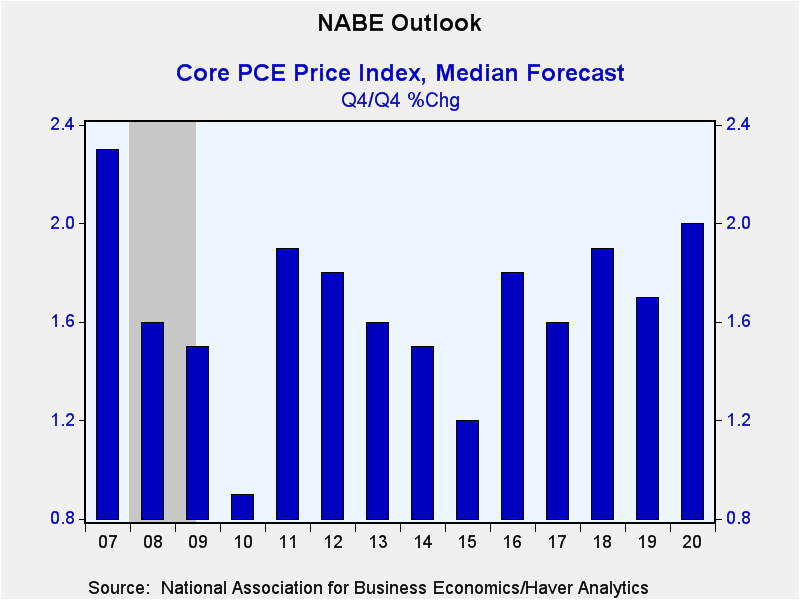 NABE Outlook

Core PCE Price Index, Median Forecast
Q4/Q4 %Chg

2.4
2.0
1.6
1.2
0.8

2.4
2.0
1.6
1.2
0.8

07 08 09 10 11 12 13 14 15 16 17 18 19 20

Source: National Association for Business Economics/Haver Analytics